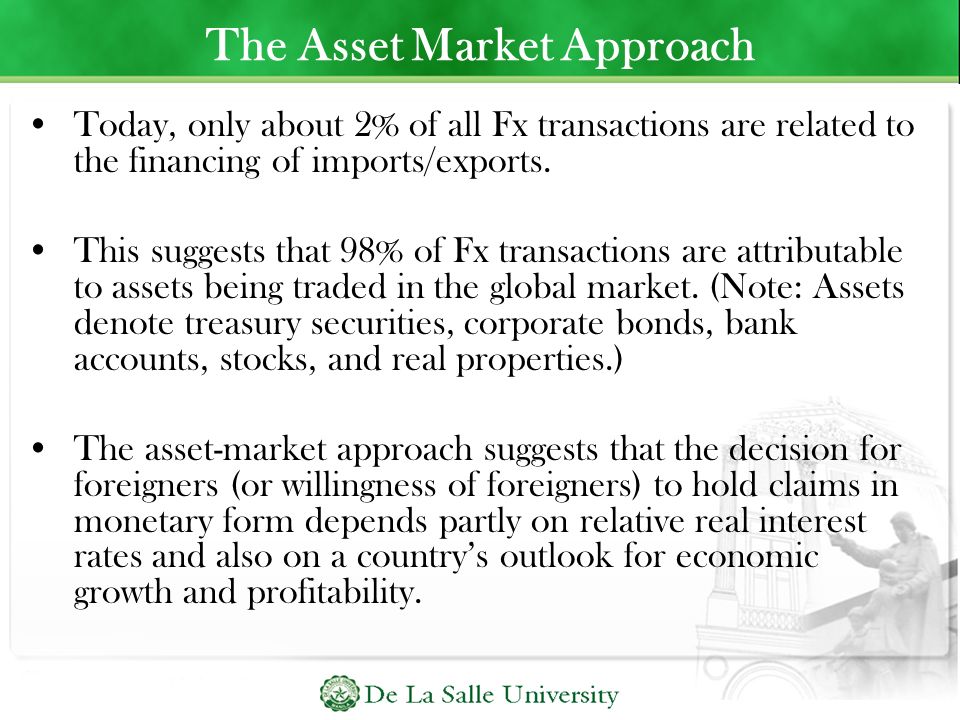 The Asset Market Approach

• Today, only about 2% of all Fx transactions are related to the financing of imports/exports.

• This suggests that 98% of Fx transactions are attributable to assets being traded in the global market. (Note: Assets denote treasury securities, corporate bonds, bank accounts, stocks, and real properties.)

• The asset-market approach suggests that the decision for foreigners (or willingness of foreigners) to hold claims in monetary form depends partly on relative real interest rates and also on a country's outlook for economic growth and profitability.

De La Salle University